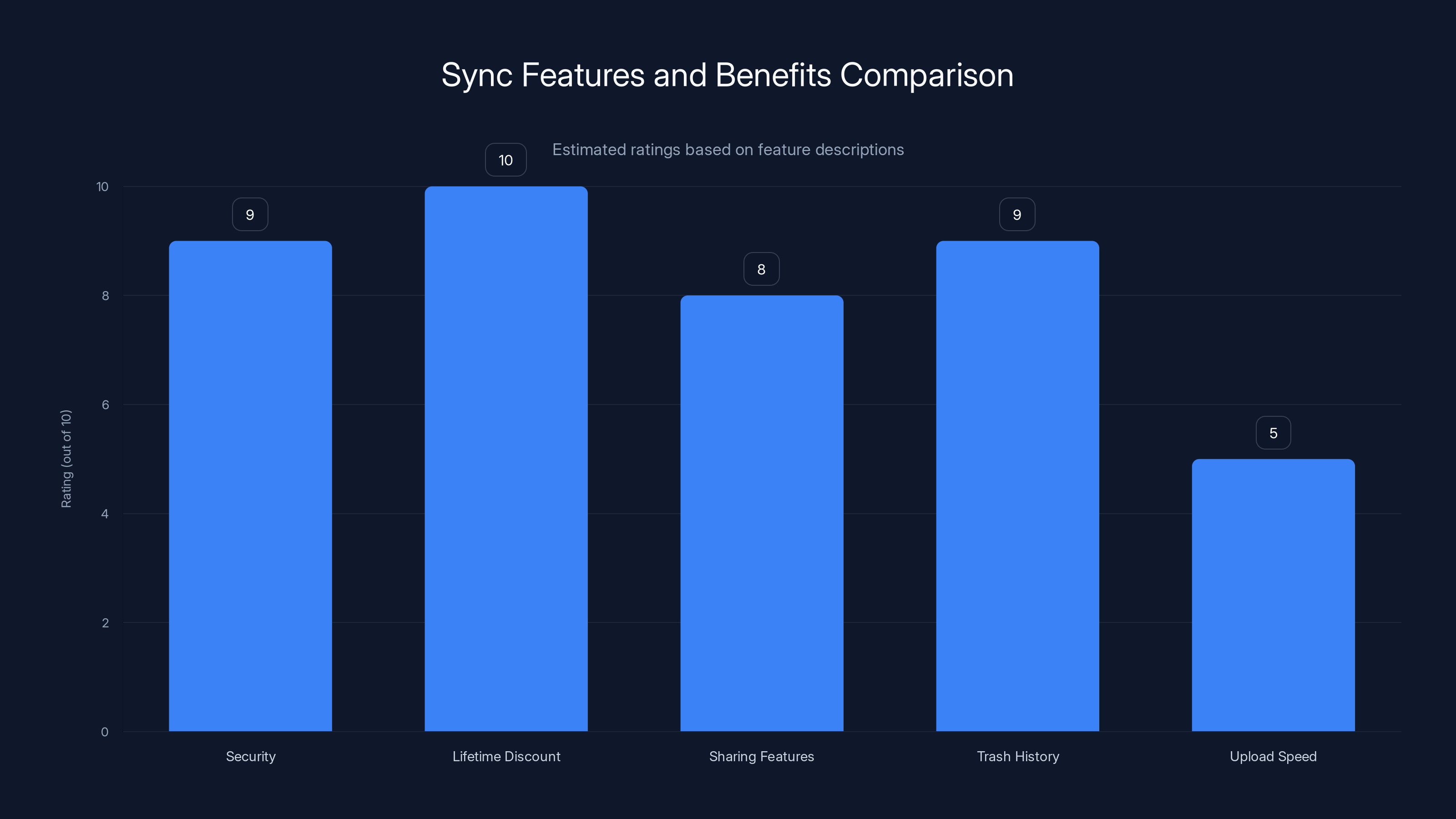 Sync Features and Benefits Comparison

Estimated ratings based on feature descriptions

Rating (out of 10)

10
8
6
4
2
0

9
10
8
9
5

Security
Lifetime Discount
Sharing Features
Trash History
Upload Speed